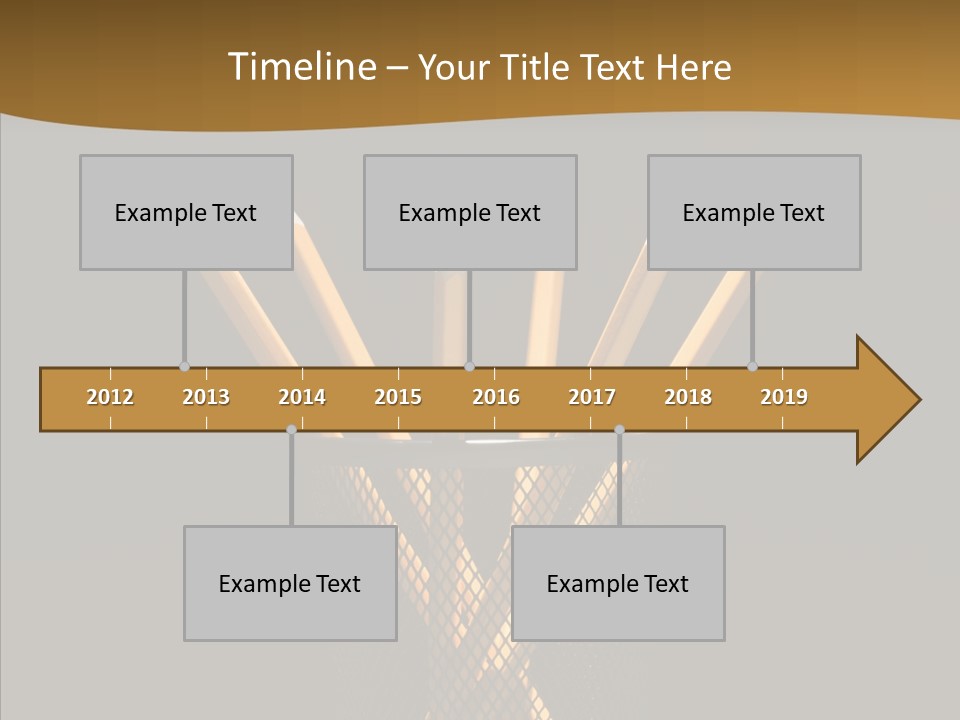 Timeline – Your Title Text Here

Example Text

Example Text

Example Text

2012 2013 2014 2015 2016 2017 2018 2019

Example Text

Example Text